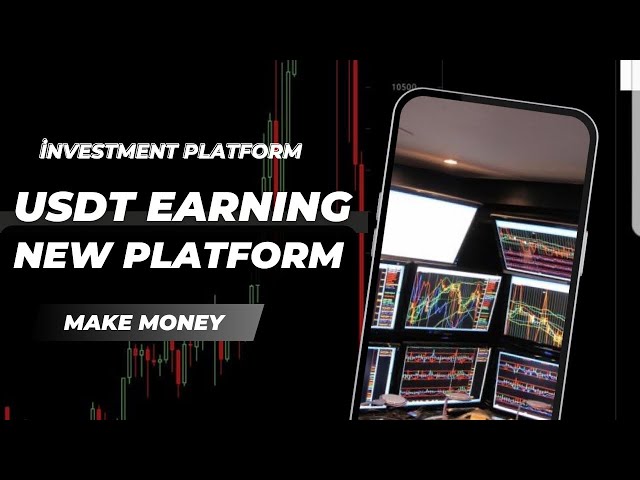 10500

İNVESTMENT PLATFORM

USDT EARNING
NEW PLATFORM

MAKE MONEY